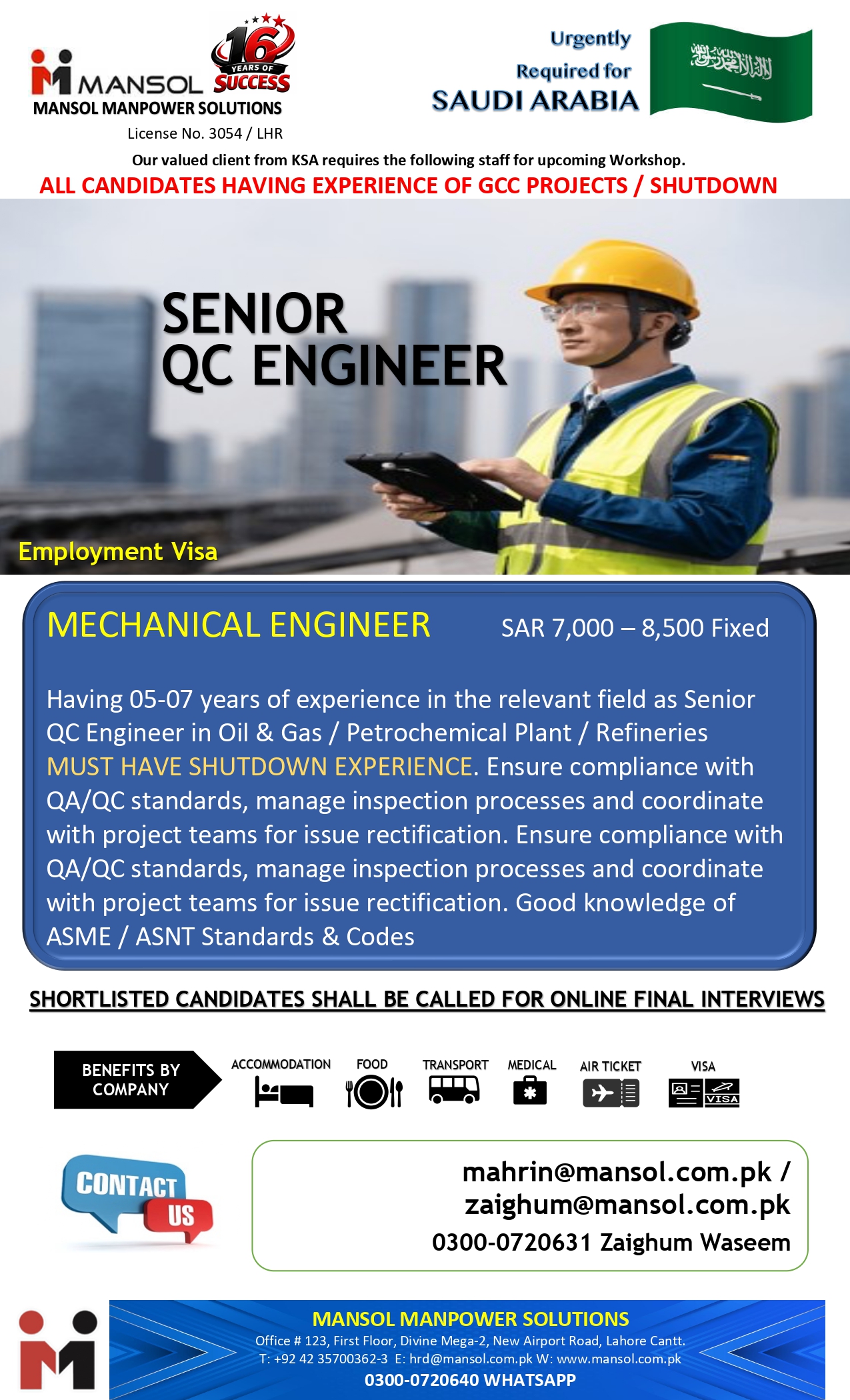 MANSOL
16 YEARS OF SUCCESS
MANSOL MANPOWER SOLUTIONS
License No. 3054 / LHR

Urgently Required for SAUDI ARABIA

Our valued client from KSA requires the following staff for upcoming Workshop.

ALL CANDIDATES HAVING EXPERIENCE OF GCC PROJECTS / SHUTDOWN

SENIOR QC ENGINEER

Employment Visa

MECHANICAL ENGINEER SAR 7,000 – 8,500 Fixed

Having 05-07 years of experience in the relevant field as Senior QC Engineer in Oil & Gas / Petrochemical Plant / Refineries MUST HAVE SHUTDOWN EXPERIENCE. Ensure compliance with QA/QC standards, manage inspection processes and coordinate with project teams for issue rectification. Ensure compliance with QA/QC standards, manage inspection processes and coordinate with project teams for issue rectification. Good knowledge of ASME / ASNT Standards & Codes

SHORTLISTED CANDIDATES SHALL BE CALLED FOR ONLINE FINAL INTERVIEWS

BENEFITS BY COMPANY
ACCOMMODATION FOOD TRANSPORT MEDICAL AIR TICKET VISA
VISA

CONTACT US

mahrin@mansol.com.pk / zaighum@mansol.com.pk
0300-0720631 Zaighum Waseem

MANSOL MANPOWER SOLUTIONS
Office # 123, First Floor, Divine Mega-2, New Airport Road, Lahore Cantt.
T: +92 42 35700362-3 E: hrd@mansol.com.pk W: www.mansol.com.pk
0300-0720640 WHATSAPP